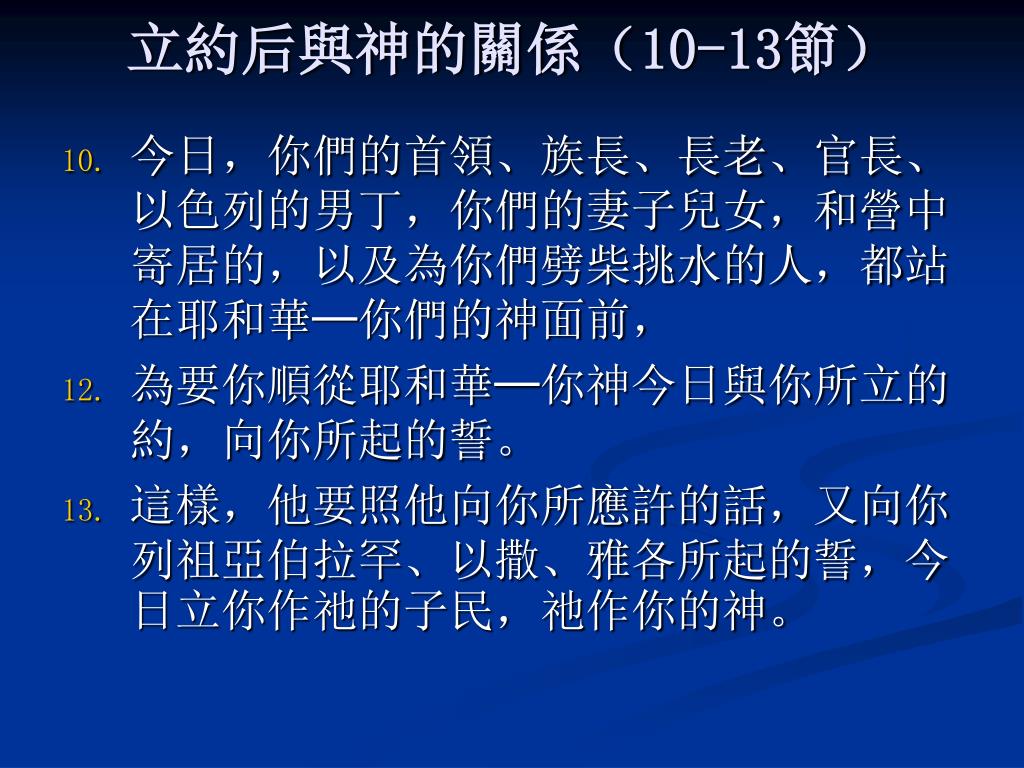 立約后與神的關係（10-13節）

10. 今日，你們的首領、族長、長老、官長、以色列的男丁，你們的妻子兒女，和營中寄居的，以及為你們劈柴挑水的人，都站在耶和華—你們的神面前，

12. 為要你順從耶和華—你神今日與你所立的約，向你所起的誓。

13. 這樣，他要照他向你所應許的話，又向你列祖亞伯拉罕、以撒、雅各所起的誓，今日立你作祂的子民，祂作你的神。